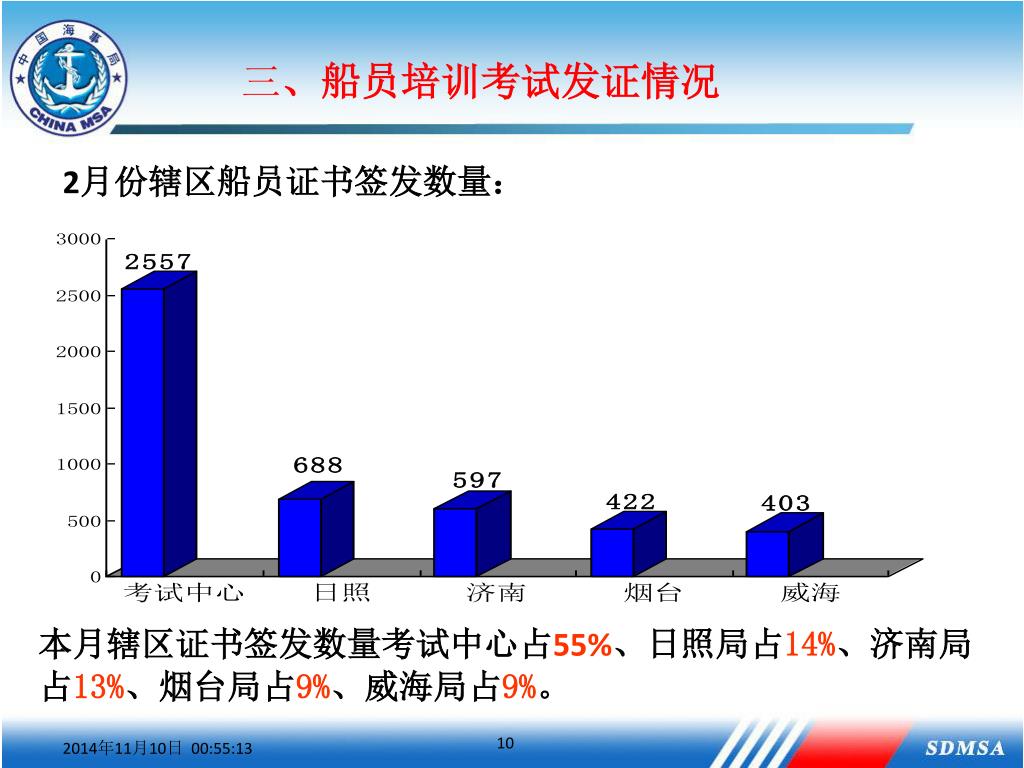 中国海事局
CHINA MSA

三、船员培训考试发证情况

2月份辖区船员证书签发数量：

3000
2500
2000
1500
1000
500
0

2557
688
597
422
403

考试中心
日照
济南
烟台
威海

本月辖区证书签发数量考试中心占55%、日照局占14%、济南局占13%、烟台局占9%、威海局占9%。

2014年11月10日 00:55:13
10
SDMSA